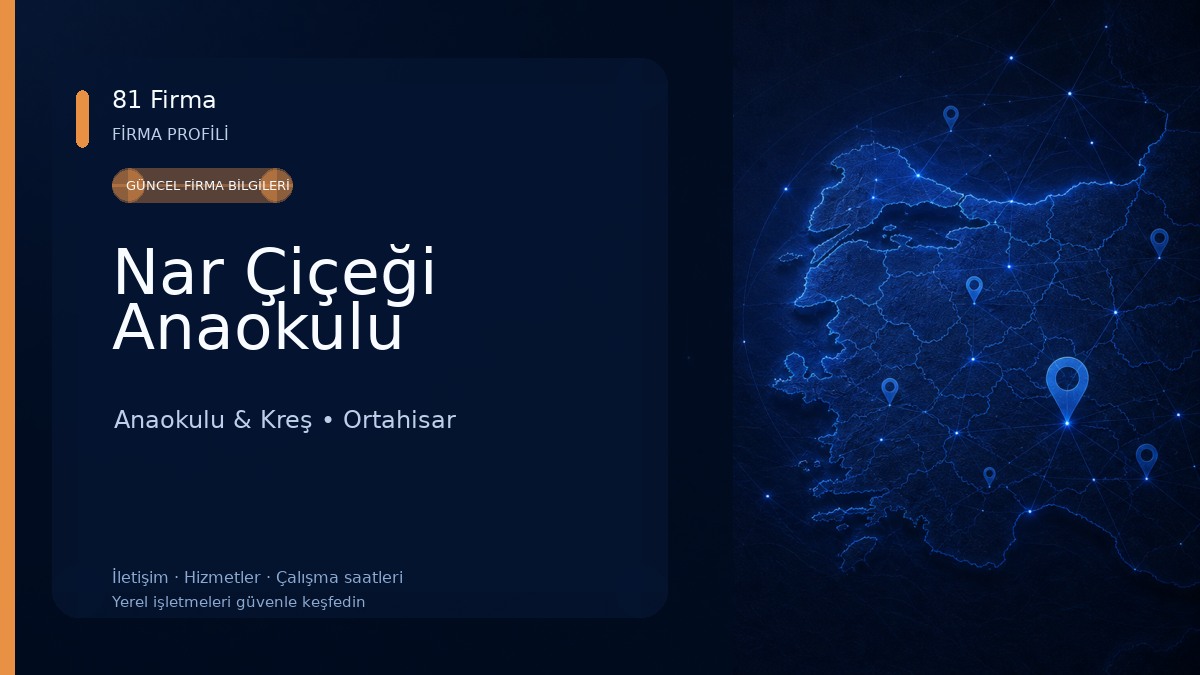 81 Firma
FİRMA PROFİLİ

GÜNCEL FİRMA BİLGİLERİ

Nar Çiçeği Anaokulu

Anaokulu & Kreş • Ortahisar

İletişim · Hizmetler · Çalışma saatleri
Yerel işletmeleri güvenle keşfedin